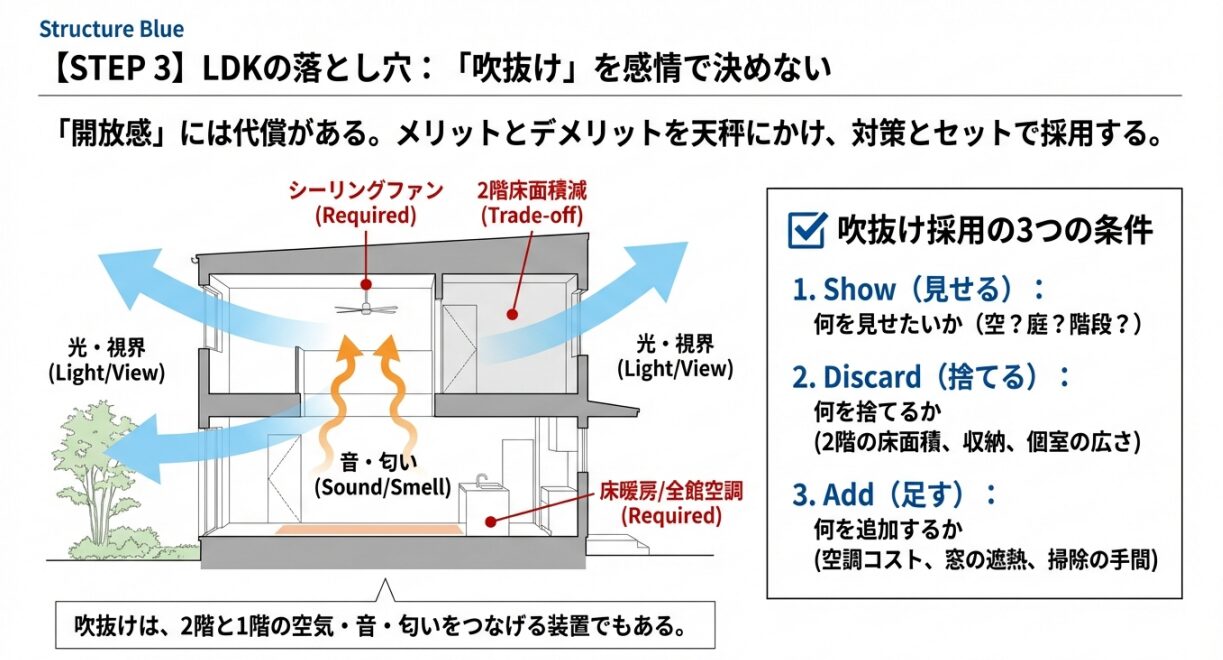 Structure Blue

【STEP 3】LDKの落とし穴：「吹抜け」を感情で決めない

「開放感」には代償がある。メリットとデメリットを天秤にかけ、対策とセットで採用する。

シーリングファン
(Required)

2階床面積減
(Trade-off)

光・視界
(Light/View)

光・視界
(Light/View)

音・匂い
(Sound/Smell)

床暖房/全館空調
(Required)

吹抜けは、2階と1階の空気・音・匂いをつなげる装置でもある。

吹抜け採用の3つの条件

1. Show（見せる）：
何を見せたいか（空？庭？階段？）

2. Discard（捨てる）：
何を捨てるか
(2階の床面積、収納、個室の広さ)

3. Add（足す）：
何を追加するか
(空調コスト、窓の遮熱、掃除の手間)